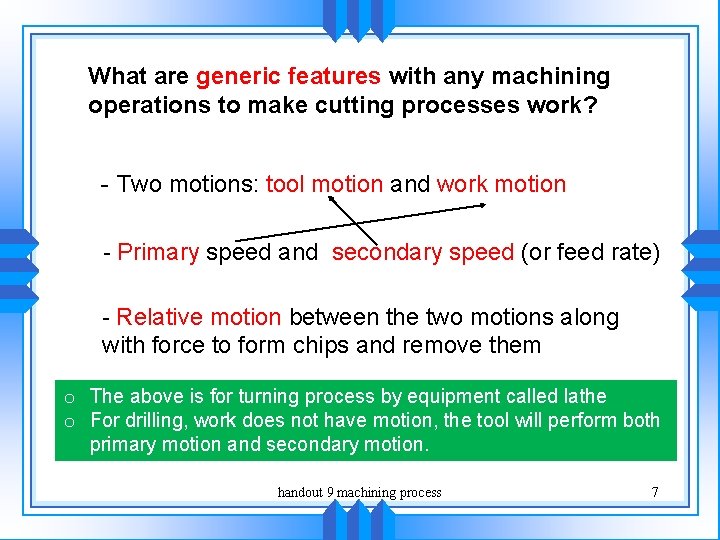 What are generic features with any machining operations to make cutting processes work?

- Two motions: tool motion and work motion

- Primary speed and secondary speed (or feed rate)

- Relative motion between the two motions along with force to form chips and remove them

o The above is for turning process by equipment called lathe
o For drilling, work does not have motion, the tool will perform both primary motion and secondary motion.

handout 9 machining process

7